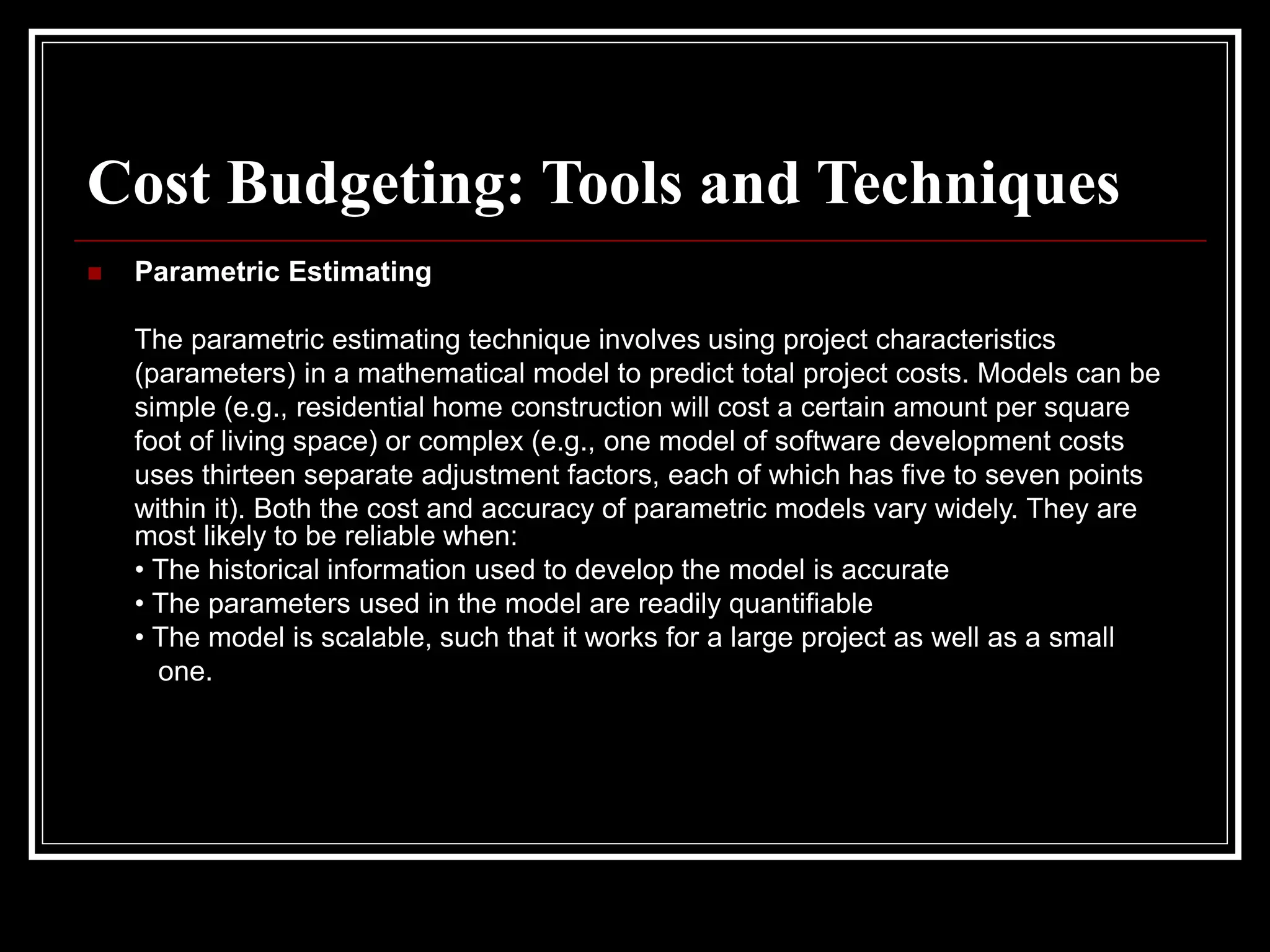 Cost Budgeting: Tools and Techniques

Parametric Estimating

The parametric estimating technique involves using project characteristics (parameters) in a mathematical model to predict total project costs. Models can be simple (e.g., residential home construction will cost a certain amount per square foot of living space) or complex (e.g., one model of software development costs uses thirteen separate adjustment factors, each of which has five to seven points within it). Both the cost and accuracy of parametric models vary widely. They are most likely to be reliable when:
• The historical information used to develop the model is accurate
• The parameters used in the model are readily quantifiable
• The model is scalable, such that it works for a large project as well as a small one.